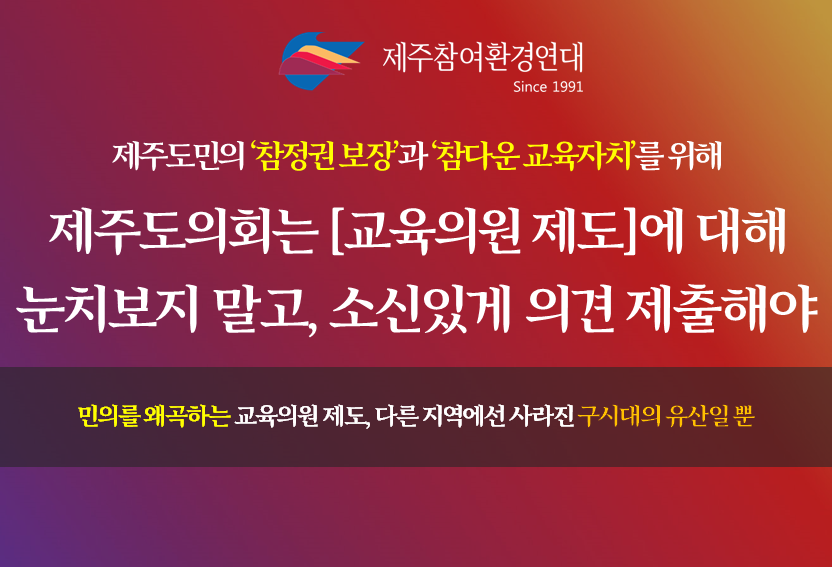 제주참여환경연대
Since 1991

제주도민의 '참정권 보장'과 '참다운 교육자치'를 위해

제주도의회는 [교육의원 제도]에 대해 눈치보지 말고, 소신있게 의견 제출해야

민의를 왜곡하는 교육의원 제도, 다른 지역에선 사라진 구시대의 유산일 뿐